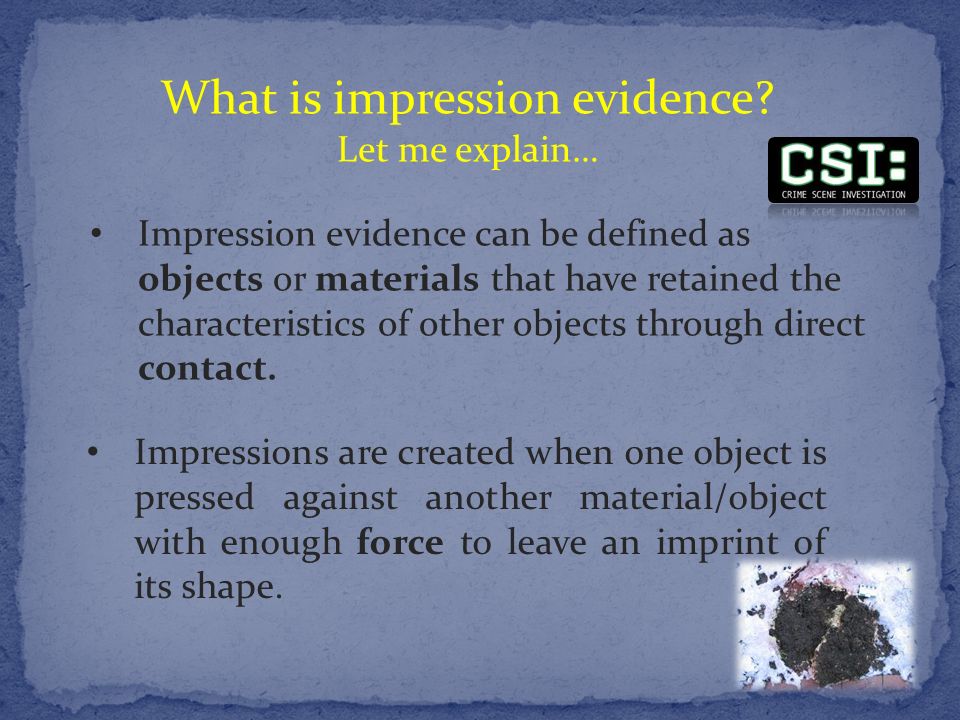 What is impression evidence?
Let me explain…

CSI:
CRIME SCENE INVESTIGATION

• Impression evidence can be defined as objects or materials that have retained the characteristics of other objects through direct contact.

• Impressions are created when one object is pressed against another material/object with enough force to leave an imprint of its shape.